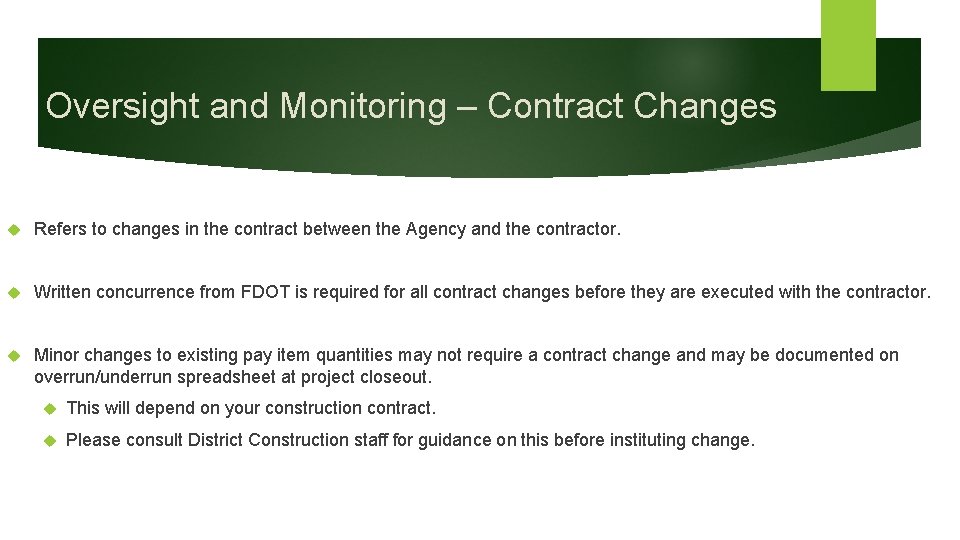 Oversight and Monitoring – Contract Changes

Refers to changes in the contract between the Agency and the contractor.

Written concurrence from FDOT is required for all contract changes before they are executed with the contractor.

Minor changes to existing pay item quantities may not require a contract change and may be documented on overrun/underrun spreadsheet at project closeout.

This will depend on your construction contract.

Please consult District Construction staff for guidance on this before instituting change.